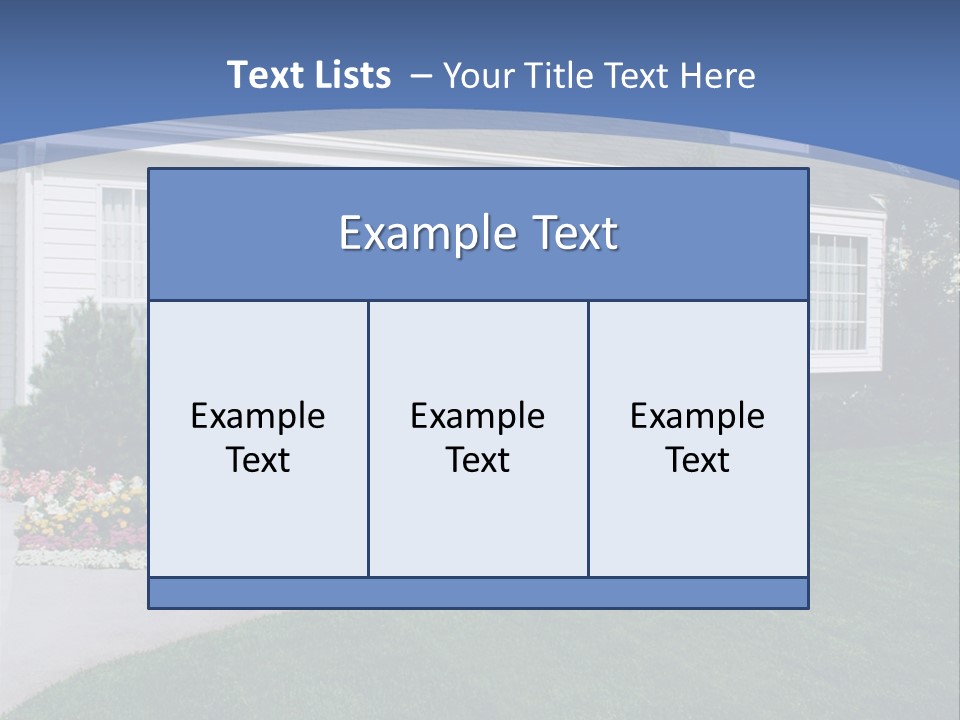 Text Lists – Your Title Text Here

Example Text

Example Text

Example Text

Example Text